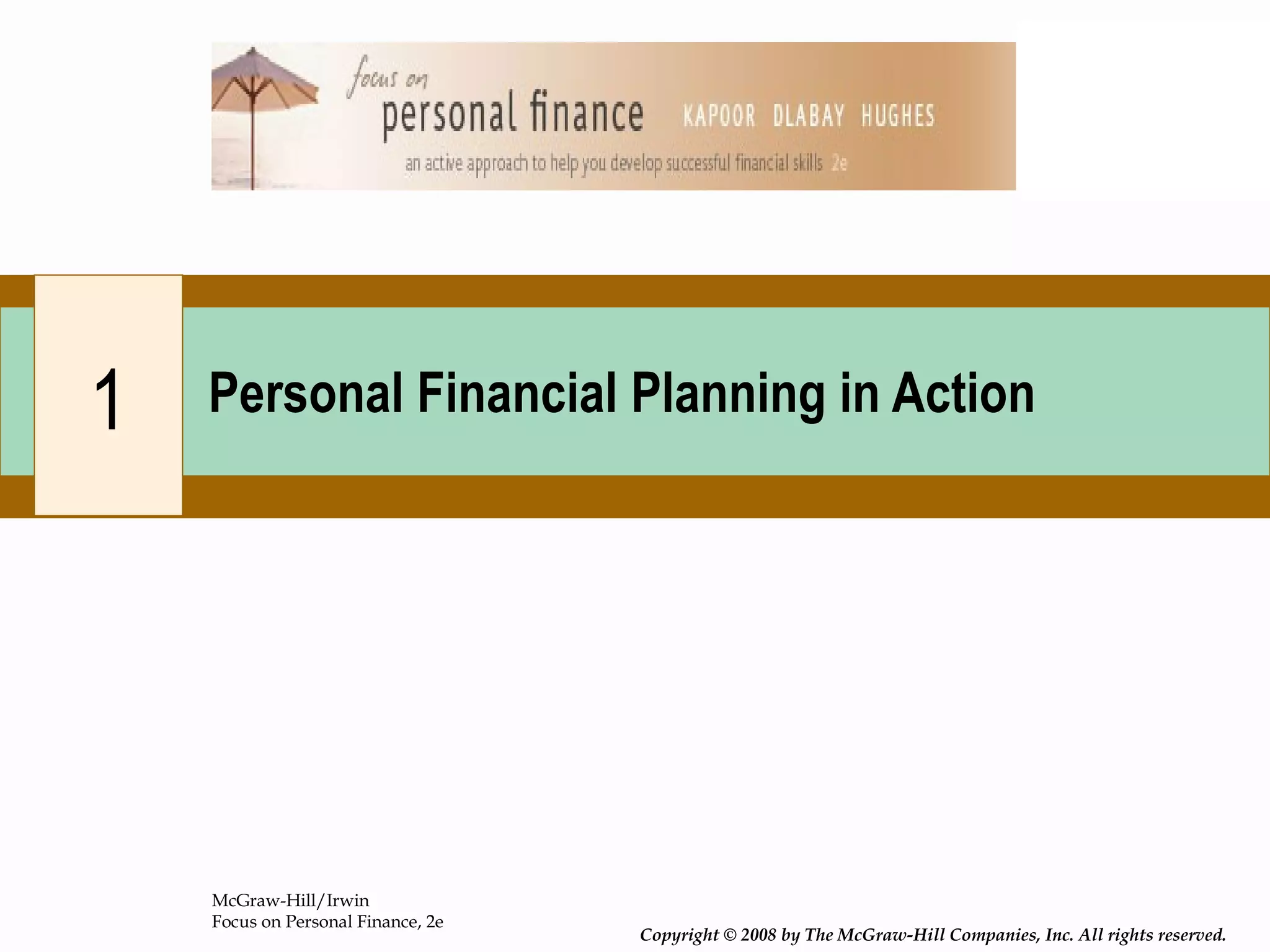 focus on
personal finance KAPOOR DLABAY HUGHES
an active approach to help you develop successful financial skills 2e

1

Personal Financial Planning in Action

McGraw-Hill/Irwin
Focus on Personal Finance, 2e

Copyright © 2008 by The McGraw-Hill Companies, Inc. All rights reserved.